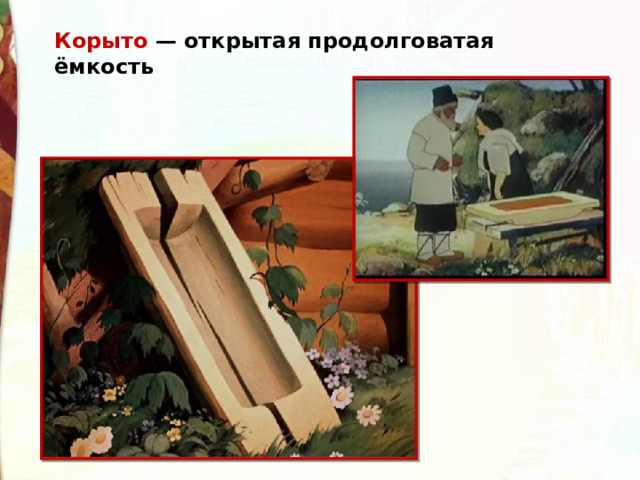 Корыто — открытая продолговатая ёмкость